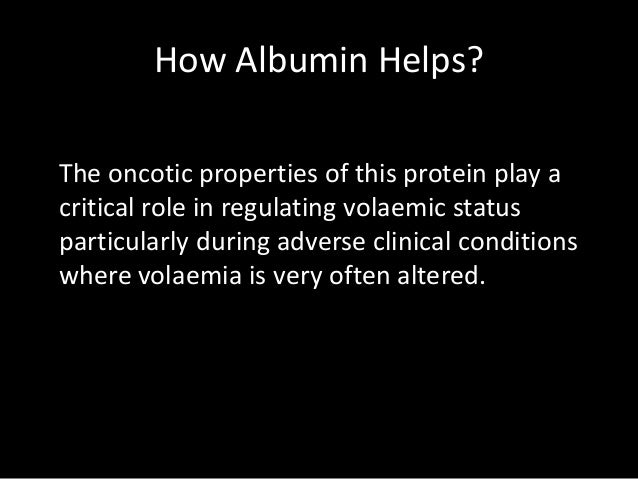 How Albumin Helps?

The oncotic properties of this protein play a critical role in regulating volaemic status particularly during adverse clinical conditions where volaemia is very often altered.